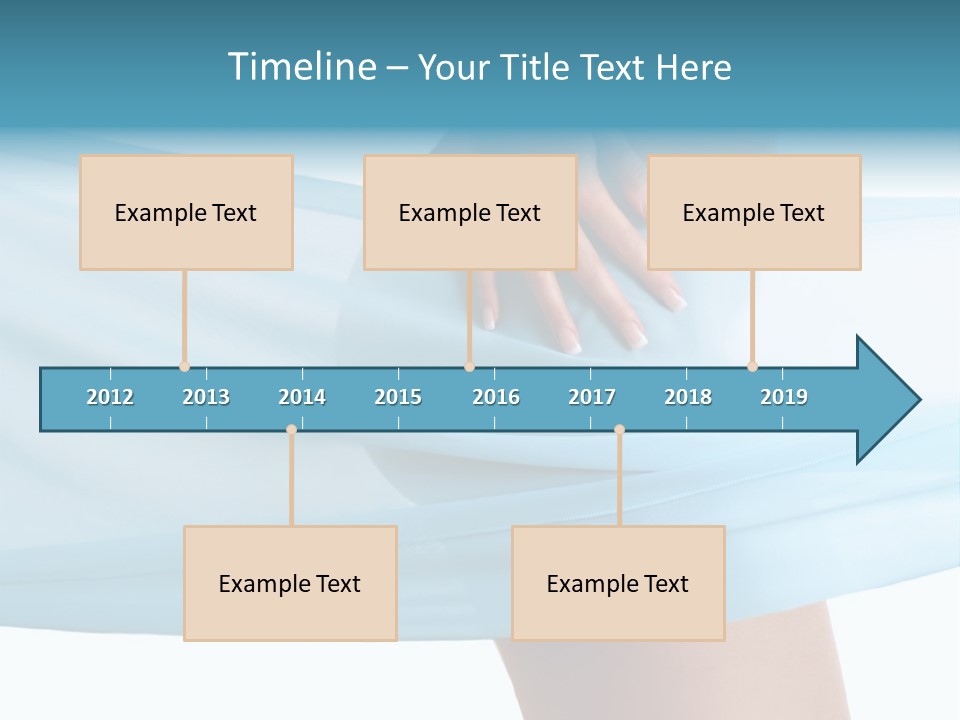 Timeline – Your Title Text Here

Example Text

Example Text

Example Text

2012 2013 2014 2015 2016 2017 2018 2019

Example Text

Example Text